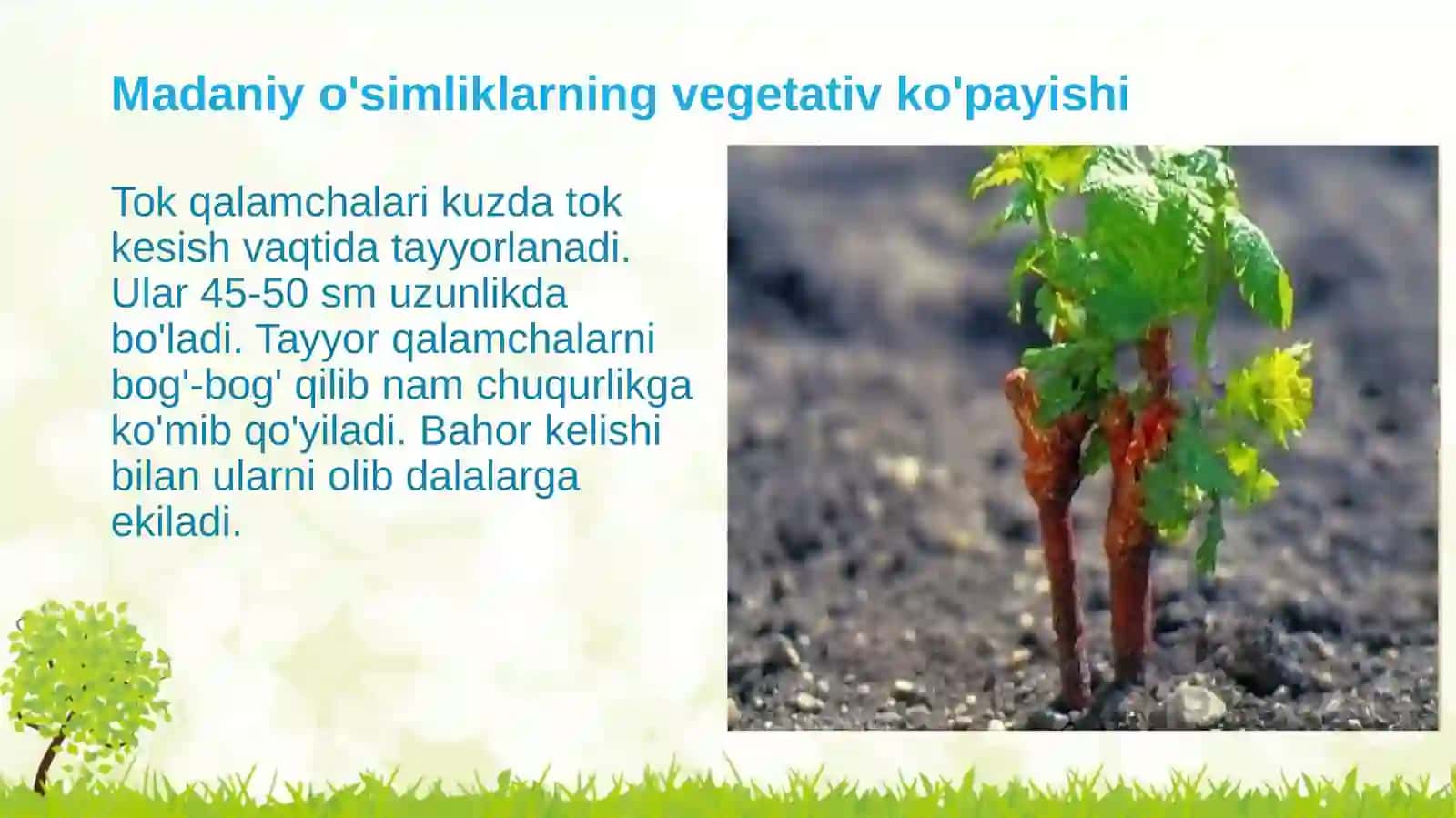 Madaniy o'simliklarning vegetativ ko'payishi

Tok qalamchalari kuzda tok kesish vaqtida tayyorlanadi. Ular 45-50 sm uzunlikda bo'ladi. Tayyor qalamchalarni bog'-bog' qilib nam chuqurlikga ko'mib qo'yiladi. Bahor kelishi bilan ularni olib dalalarga ekiladi.